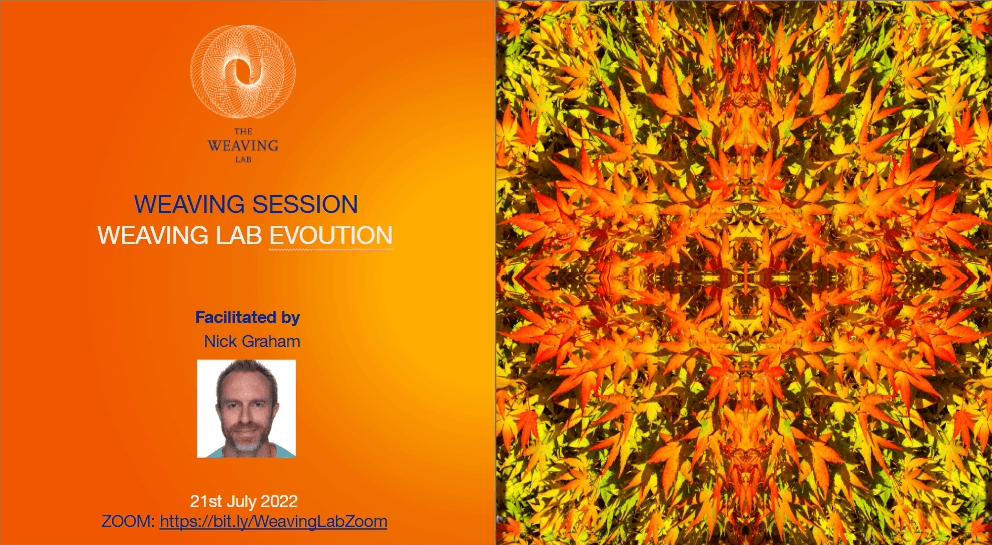 THE
WEAVING
LAB

WEAVING SESSION
WEAVING LAB EVOUTION

Facilitated by
Nick Graham

21st July 2022
ZOOM: https://bit.ly/WeavingLabZoom